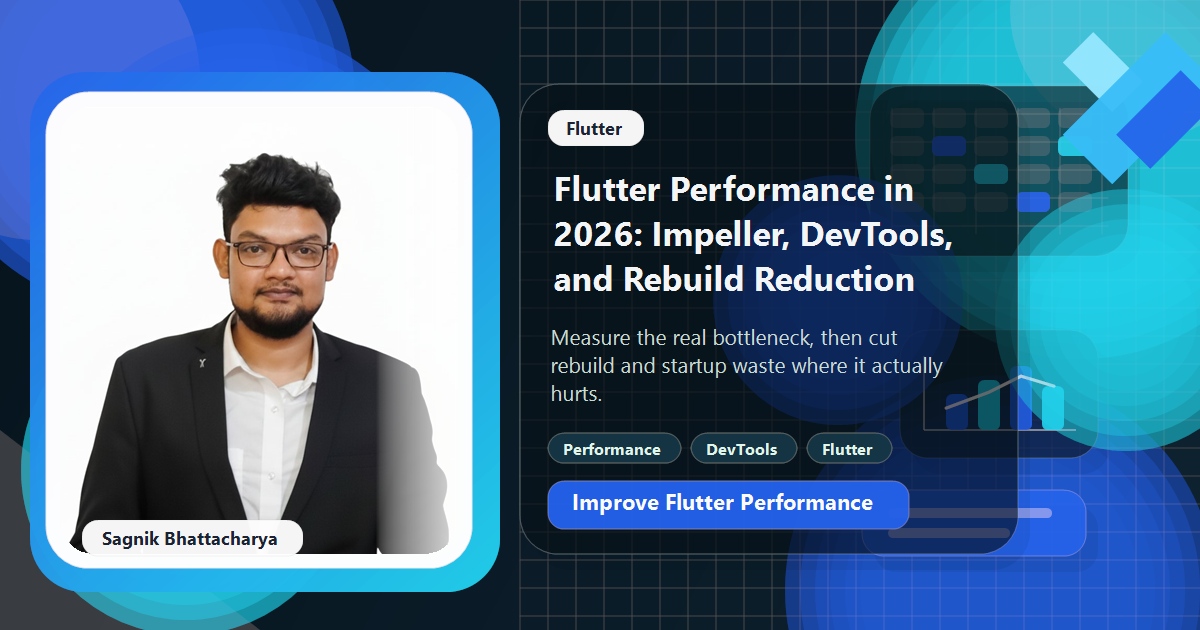 Sagnik Bhattacharya

Flutter

Flutter Performance in 2026: Impeller, DevTools, and Rebuild Reduction

Measure the real bottleneck, then cut rebuild and startup waste where it actually hurts.

Performance

DevTools

Flutter

Improve Flutter Performance